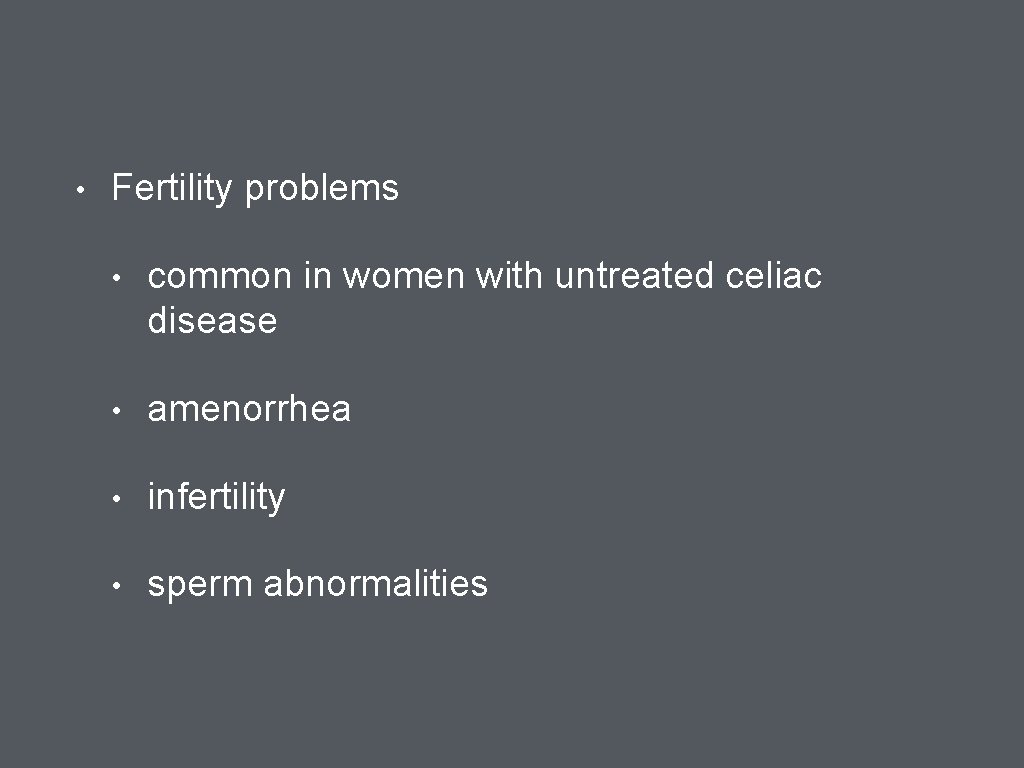 • Fertility problems

• common in women with untreated celiac disease

• amenorrhea

• infertility

• sperm abnormalities